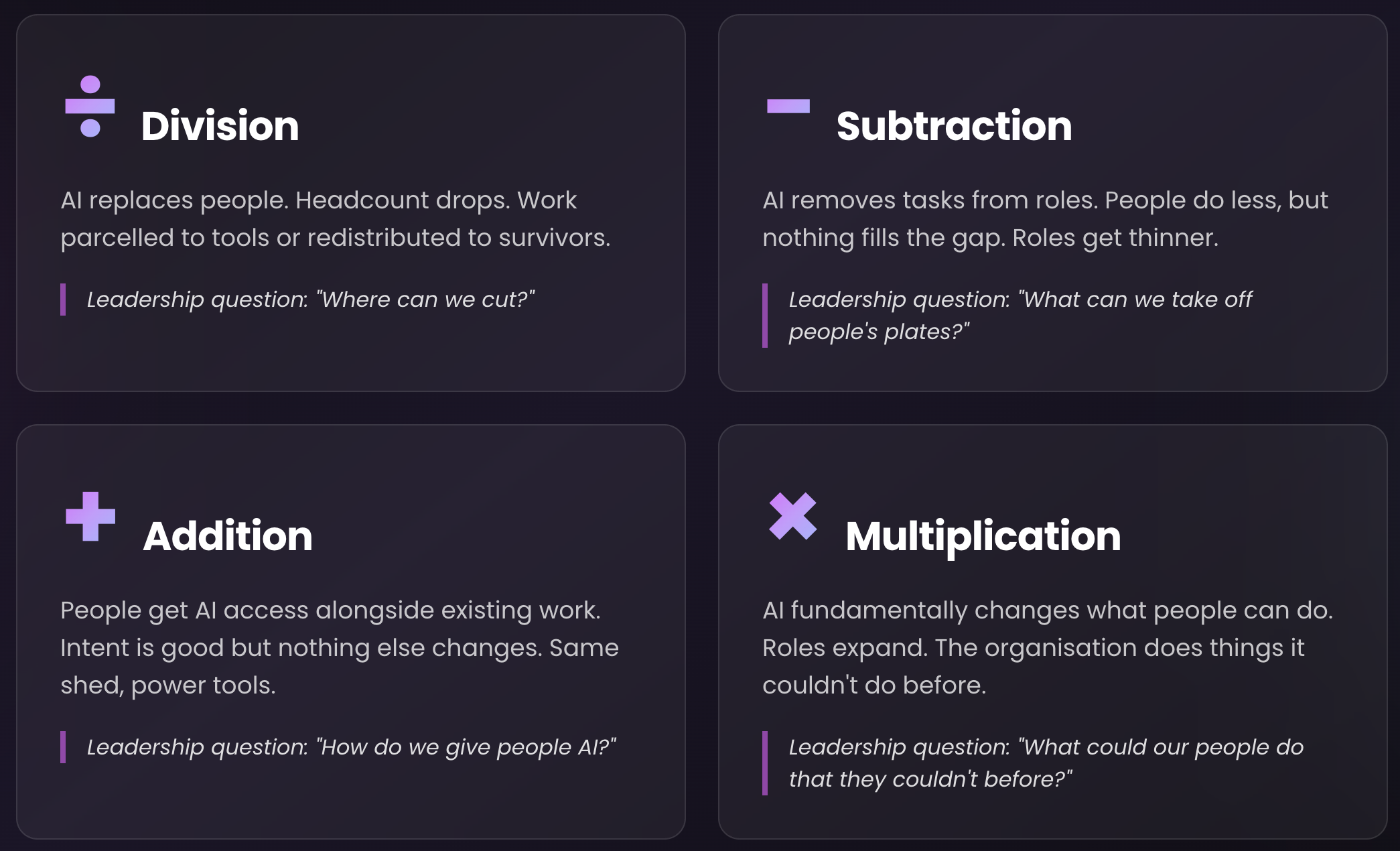 ÷ Division

AI replaces people. Headcount drops. Work parcelled to tools or redistributed to survivors.

Leadership question: "Where can we cut?"

− Subtraction

AI removes tasks from roles. People do less, but nothing fills the gap. Roles get thinner.

Leadership question: "What can we take off people's plates?"

+ Addition

People get AI access alongside existing work. Intent is good but nothing else changes. Same shed, power tools.

Leadership question: "How do we give people AI?"

× Multiplication

AI fundamentally changes what people can do. Roles expand. The organisation does things it couldn't do before.

Leadership question: "What could our people do that they couldn't before?"